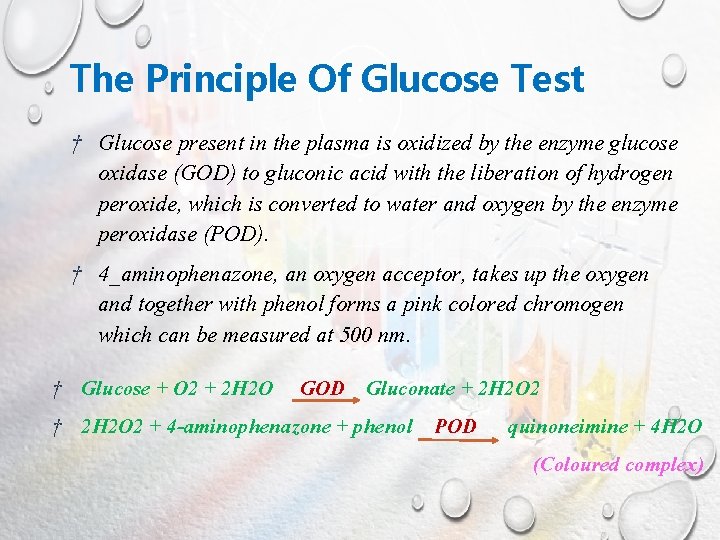 The Principle Of Glucose Test

† Glucose present in the plasma is oxidized by the enzyme glucose oxidase (GOD) to gluconic acid with the liberation of hydrogen peroxide, which is converted to water and oxygen by the enzyme peroxidase (POD).

† 4_aminophenazone, an oxygen acceptor, takes up the oxygen and together with phenol forms a pink colored chromogen which can be measured at 500 nm.

† Glucose + O2 + 2H2O GOD Gluconate + 2H2O2

† 2H2O2 + 4-aminophenazone + phenol POD quinoneimine + 4H2O

(Coloured complex)